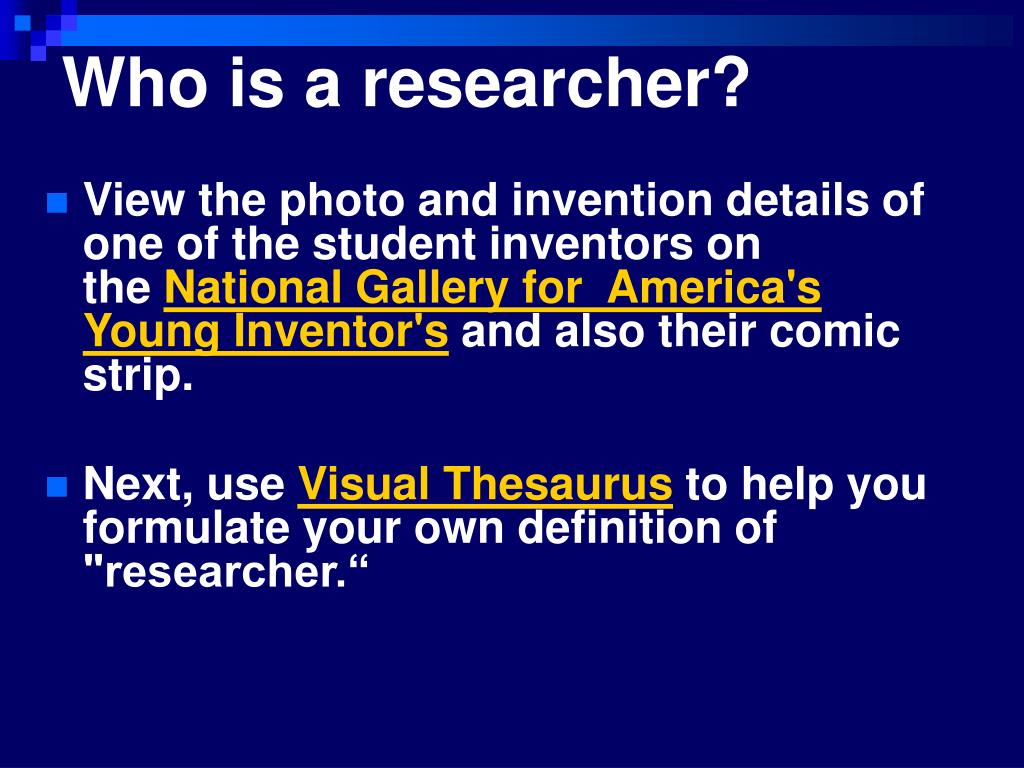 Who is a researcher?

View the photo and invention details of one of the student inventors on the National Gallery for America's Young Inventor's and also their comic strip.

Next, use Visual Thesaurus to help you formulate your own definition of "researcher.“